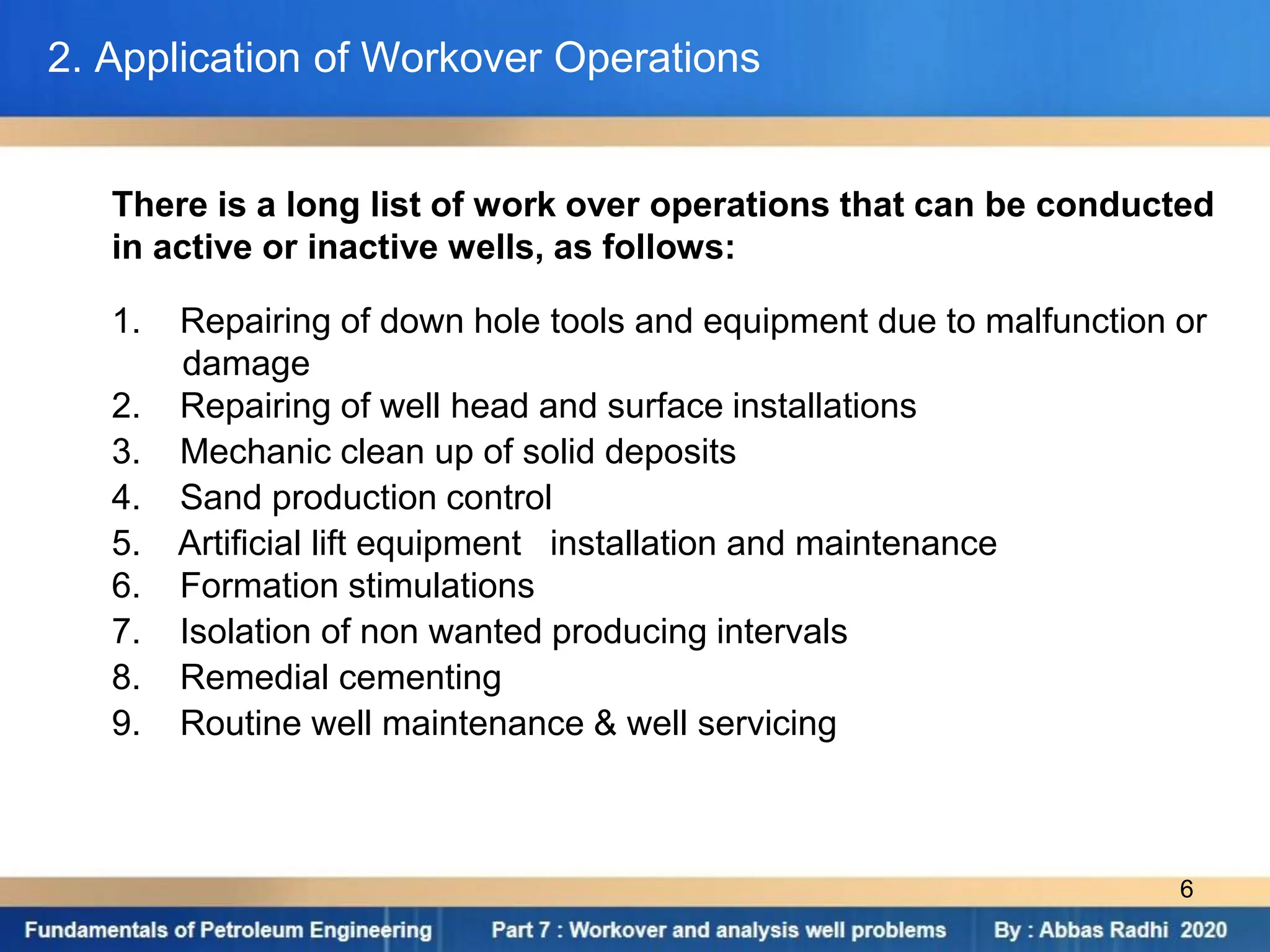 2. Application of Workover Operations

There is a long list of work over operations that can be conducted in active or inactive wells, as follows:

1. Repairing of down hole tools and equipment due to malfunction or damage
2. Repairing of well head and surface installations
3. Mechanic clean up of solid deposits
4. Sand production control
5. Artificial lift equipment installation and maintenance
6. Formation stimulations
7. Isolation of non wanted producing intervals
8. Remedial cementing
9. Routine well maintenance & well servicing

6

Fundamentals of Petroleum Engineering Part 7 : Workover and analysis well problems By : Abbas Radhi 2020